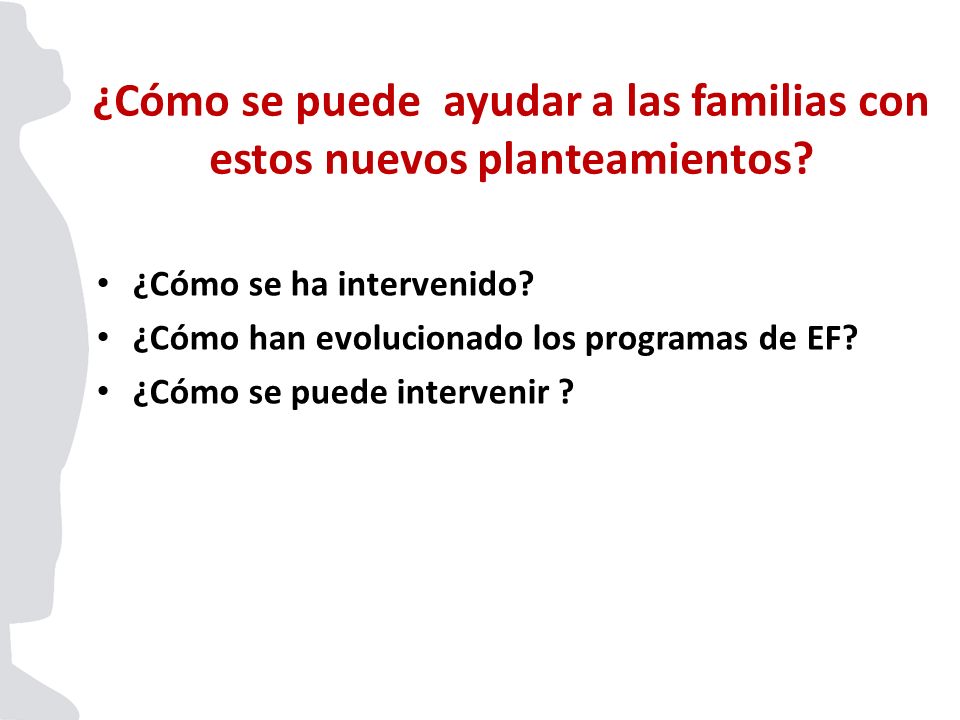 ¿Cómo se puede  ayudar a las familias con estos nuevos planteamientos?

• ¿Cómo se ha intervenido?
• ¿Cómo han evolucionado los programas de EF?
• ¿Cómo se puede intervenir ?